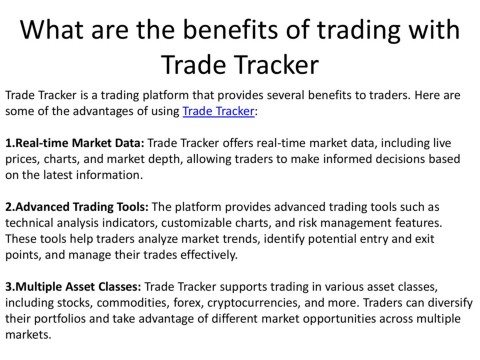 What are the benefits of trading with Trade Tracker

Trade Tracker is a trading platform that provides several benefits to traders. Here are some of the advantages of using Trade Tracker:

1.Real-time Market Data: Trade Tracker offers real-time market data, including live prices, charts, and market depth, allowing traders to make informed decisions based on the latest information.

2.Advanced Trading Tools: The platform provides advanced trading tools such as technical analysis indicators, customizable charts, and risk management features. These tools help traders analyze market trends, identify potential entry and exit points, and manage their trades effectively.

3.Multiple Asset Classes: Trade Tracker supports trading in various asset classes, including stocks, commodities, forex, cryptocurrencies, and more. Traders can diversify their portfolios and take advantage of different market opportunities across multiple markets.